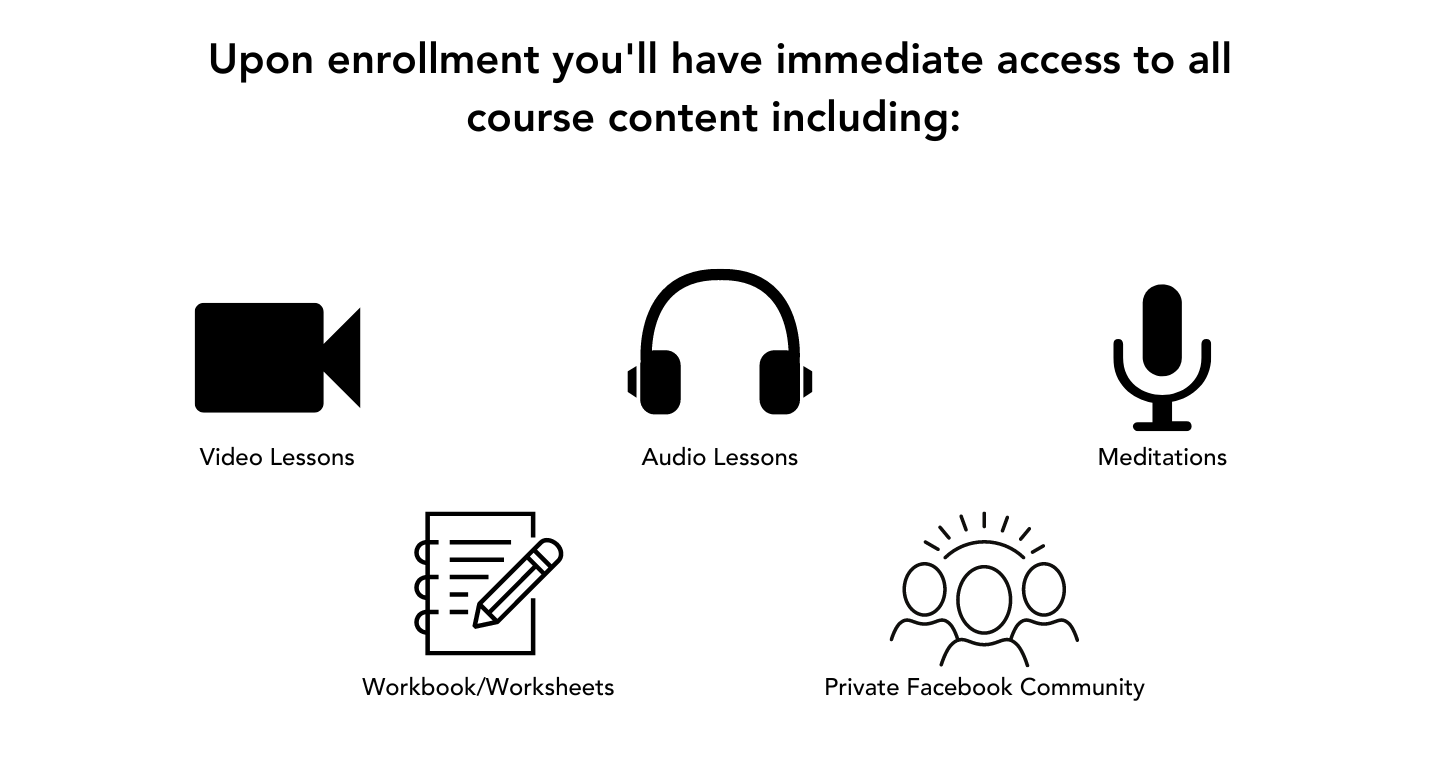 Upon enrollment you'll have immediate access to all course content including:

Video Lessons

Audio Lessons

Meditations

Workbook/Worksheets

Private Facebook Community